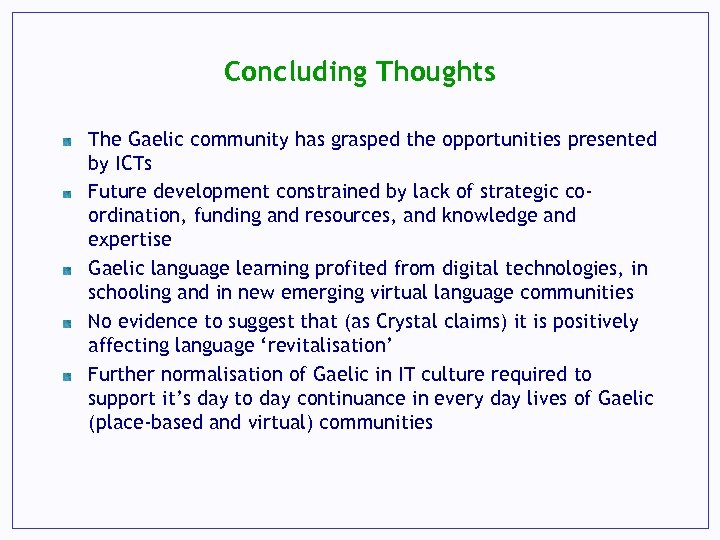 Concluding Thoughts

- The Gaelic community has grasped the opportunities presented by ICTs
- Future development constrained by lack of strategic co-ordination, funding and resources, and knowledge and expertise
- Gaelic language learning profited from digital technologies, in schooling and in new emerging virtual language communities
- No evidence to suggest that (as Crystal claims) it is positively affecting language ‘revitalisation’
- Further normalisation of Gaelic in IT culture required to support it’s day to day continuance in every day lives of Gaelic (place-based and virtual) communities